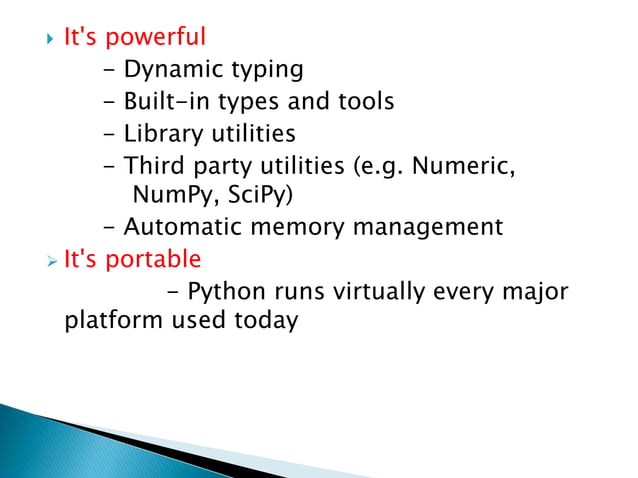 It's powerful

- Dynamic typing
- Built-in types and tools
- Library utilities
- Third party utilities (e.g. Numeric, NumPy, SciPy)
- Automatic memory management

It's portable

- Python runs virtually every major platform used today